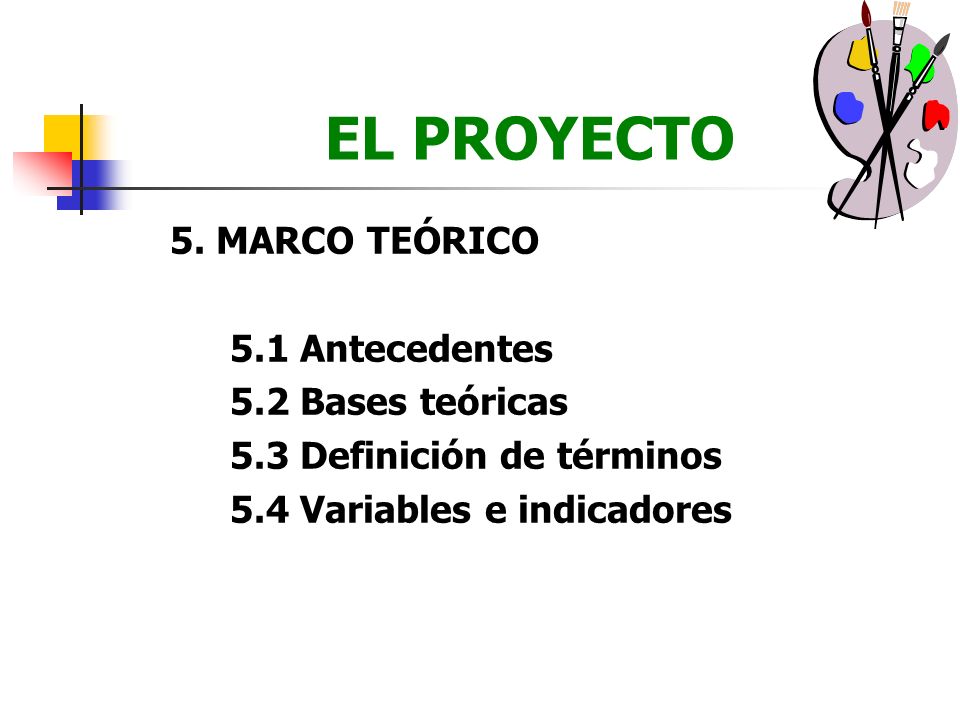 EL PROYECTO

5. MARCO TEÓRICO

5.1 Antecedentes
5.2 Bases teóricas
5.3 Definición de términos
5.4 Variables e indicadores